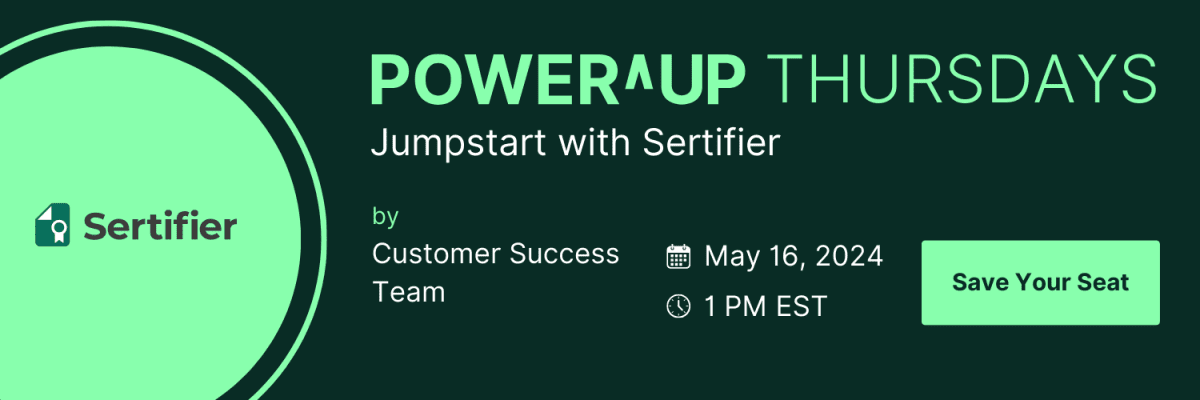 Sertifier

POWER^UP THURSDAYS
Jumpstart with Sertifier

by
Customer Success Team

May 16, 2024
1 PM EST

Save Your Seat